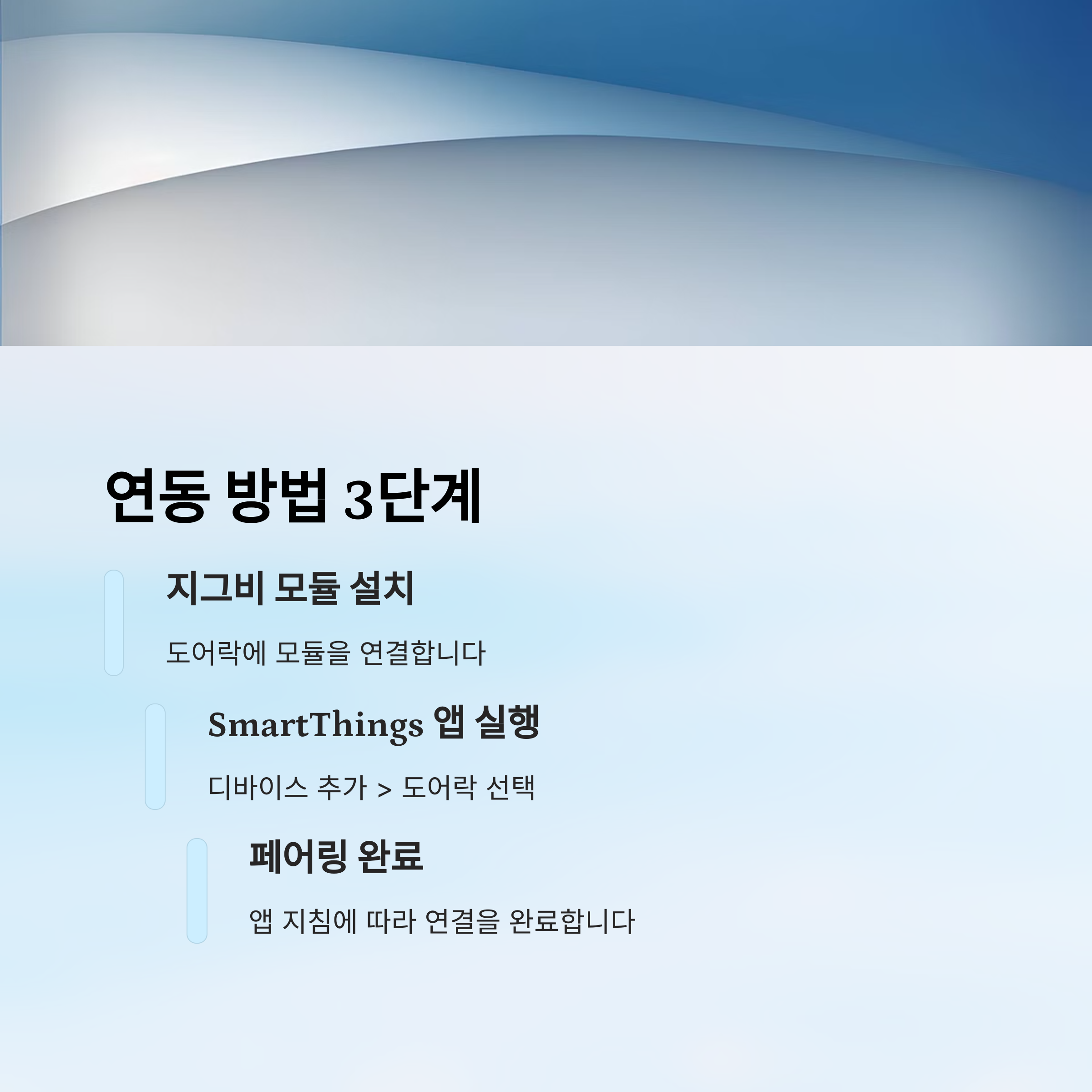 연동 방법 3단계

지그비 모듈 설치

도어락에 모듈을 연결합니다

SmartThings 앱 실행

디바이스 추가 > 도어락 선택

페어링 완료

앱 지침에 따라 연결을 완료합니다